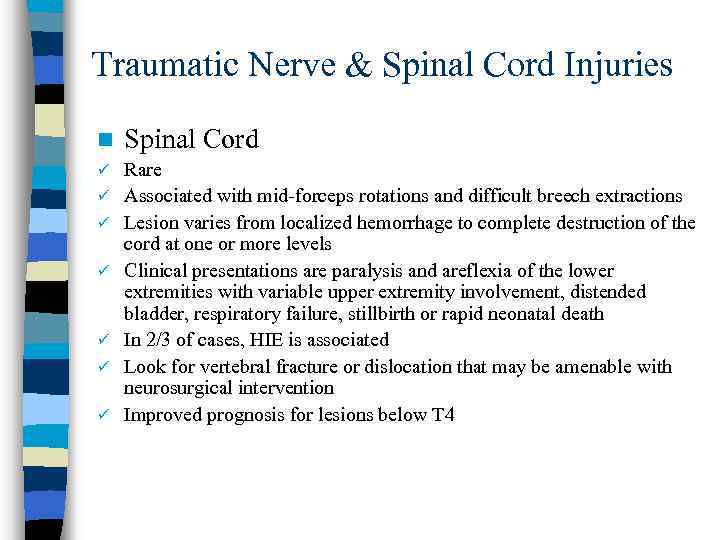 Traumatic Nerve & Spinal Cord Injuries

■ Spinal Cord
✓ Rare
✓ Associated with mid-forceps rotations and difficult breech extractions
✓ Lesion varies from localized hemorrhage to complete destruction of the cord at one or more levels
✓ Clinical presentations are paralysis and areflexia of the lower extremities with variable upper extremity involvement, distended bladder, respiratory failure, stillbirth or rapid neonatal death
✓ In 2/3 of cases, HIE is associated
✓ Look for vertebral fracture or dislocation that may be amenable with neurosurgical intervention
✓ Improved prognosis for lesions below T4